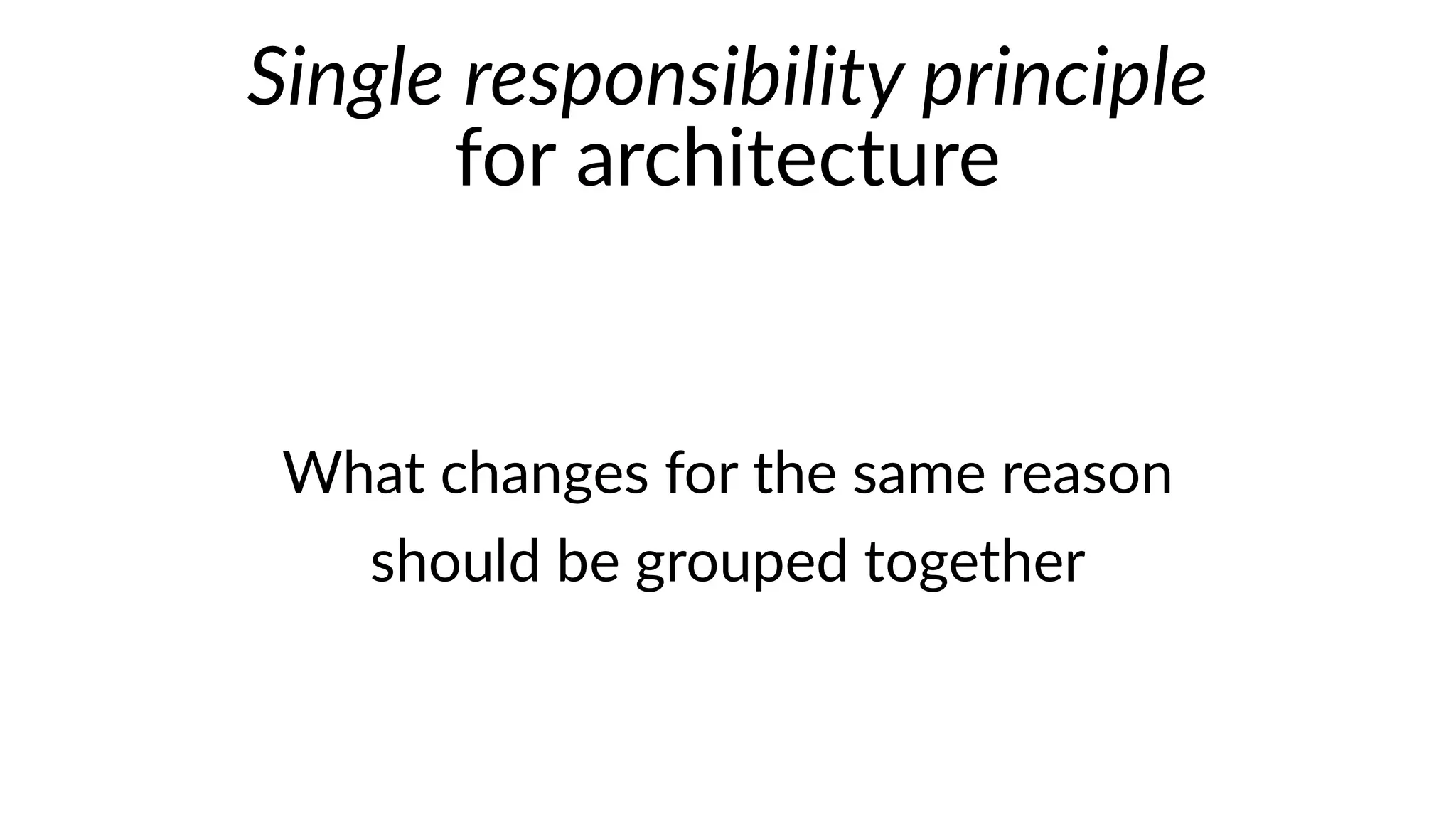 Single responsibility principle for architecture

What changes for the same reason should be grouped together